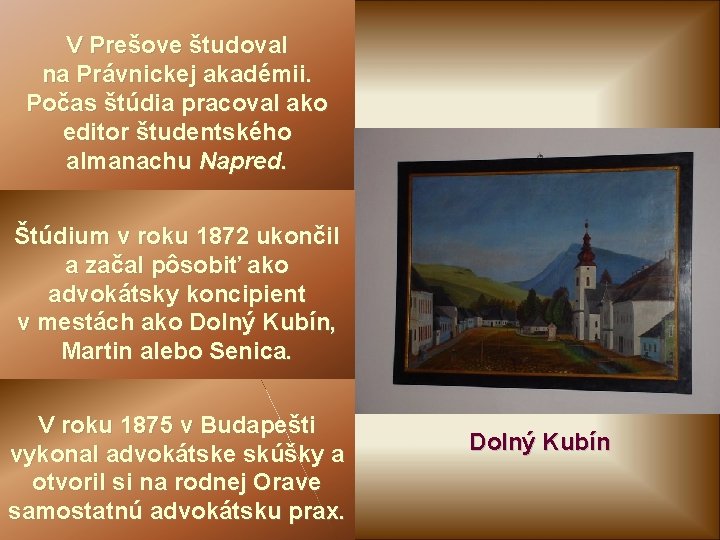 V Prešove študoval na Právnickej akadémii. Počas štúdia pracoval ako editor študentského almanachu Napred.

Štúdium v roku 1872 ukončil a začal pôsobiť ako advokátsky koncipient v mestách ako Dolný Kubín, Martin alebo Senica.

V roku 1875 v Budapešti vykonal advokátske skúšky a otvoril si na rodnej Orave samostatnú advokátsku prax.

Dolný Kubín